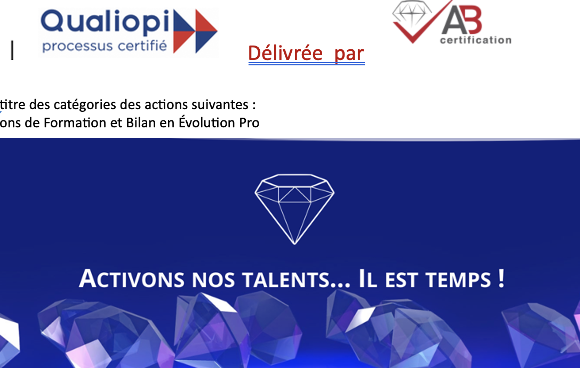 Qualiopi
processus certifié

Délivrée par

AB
certification

titre des catégories des actions suivantes :
ons de Formation et Bilan en Évolution Pro

ACTIVONS NOS TALENTS... IL EST TEMPS !